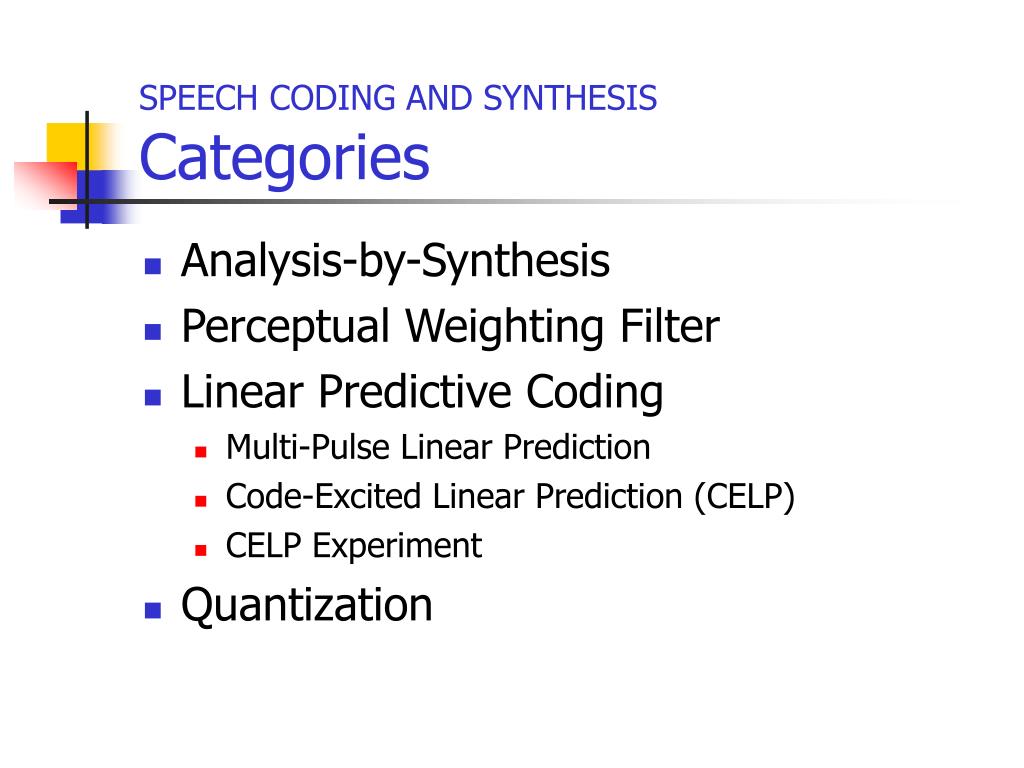 SPEECH CODING AND SYNTHESIS
Categories

- Analysis-by-Synthesis
- Perceptual Weighting Filter
- Linear Predictive Coding
  - Multi-Pulse Linear Prediction
  - Code-Excited Linear Prediction (CELP)
  - CELP Experiment
- Quantization